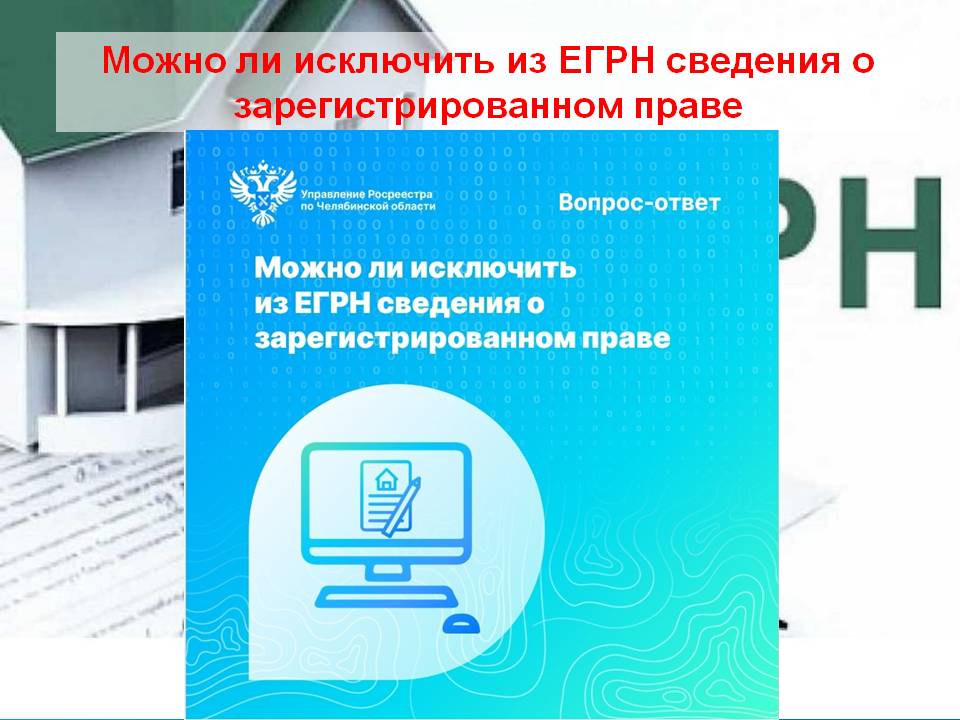 Можно ли исключить из ЕГРН сведения о зарегистрированном праве

Управление Росреестра по Челябинской области

Вопрос-ответ

Можно ли исключить из ЕГРН сведения о зарегистрированном праве

РН